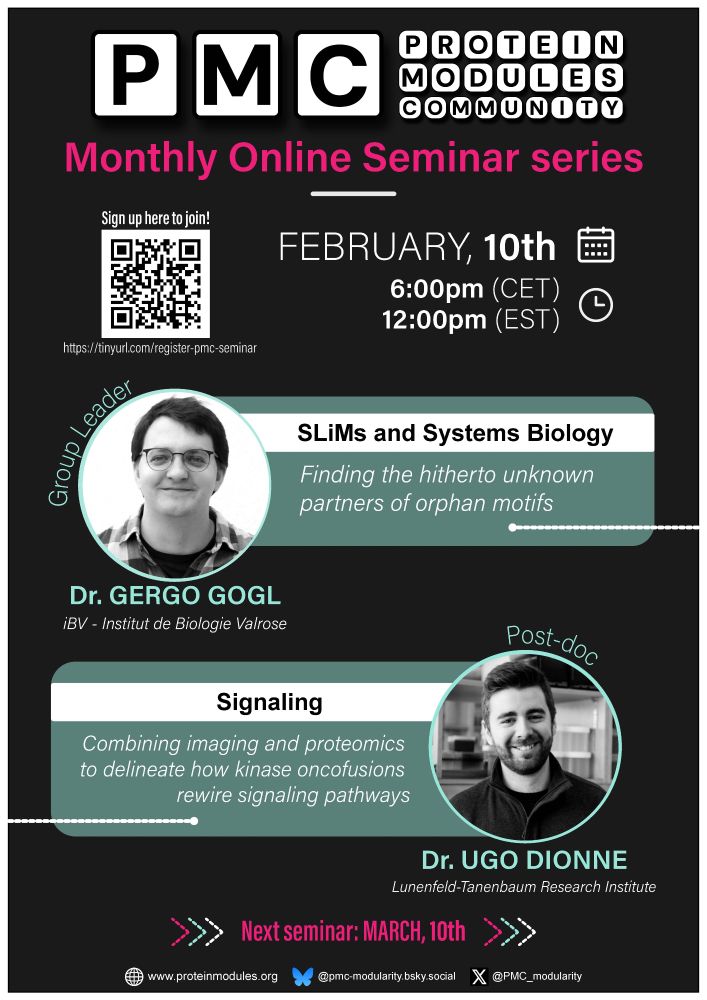 PMC PROTEIN MODULES COMMUNITY

Monthly Online Seminar series

Sign up here to join!

https://tinyurl.com/register-pmc-seminar

FEBRUARY, 10th

6:00pm (CET)
12:00pm (EST)

Group Leader

SLiMs and Systems Biology

Finding the hitherto unknown partners of orphan motifs

Dr. GERGO GOGL

iBV - Institut de Biologie Valrose

Post-doc

Signaling

Combining imaging and proteomics to delineate how kinase oncofusions rewire signaling pathways

Dr. UGO DIONNE

Lunenfeld-Tanenbaum Research Institute

Next seminar: MARCH, 10th

www.proteinmodules.org @pmc-modularity.bsky.social @PMC_modularity